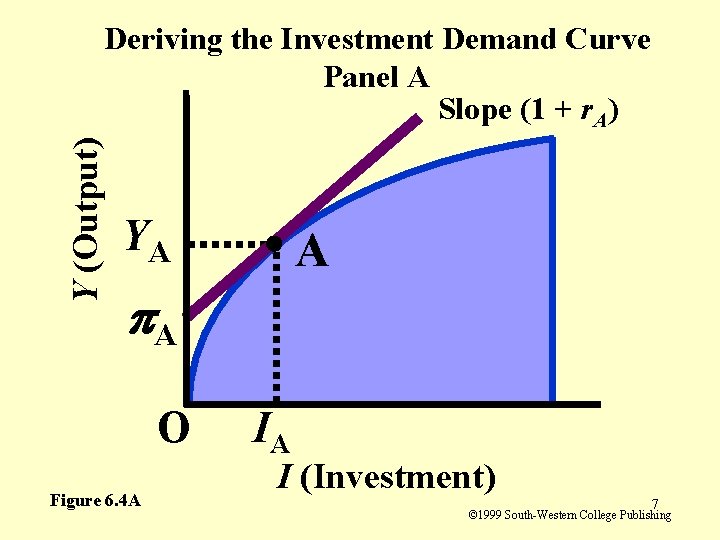 Deriving the Investment Demand Curve
Panel A

Slope $(1 + r_A)$

$Y$ (Output)

$Y_A$

A

$\pi_A$

O

$I_A$

$I$ (Investment)

Figure 6.4A

7

©1999 South-Western College Publishing